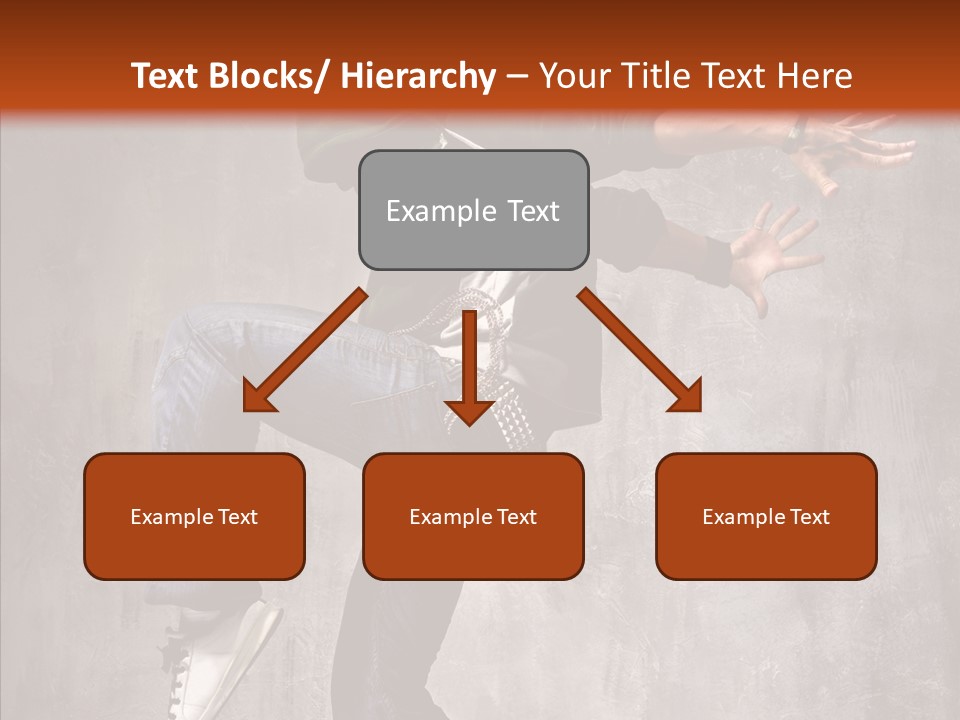 Text Blocks/ Hierarchy – Your Title Text Here

Example Text

Example Text

Example Text

Example Text